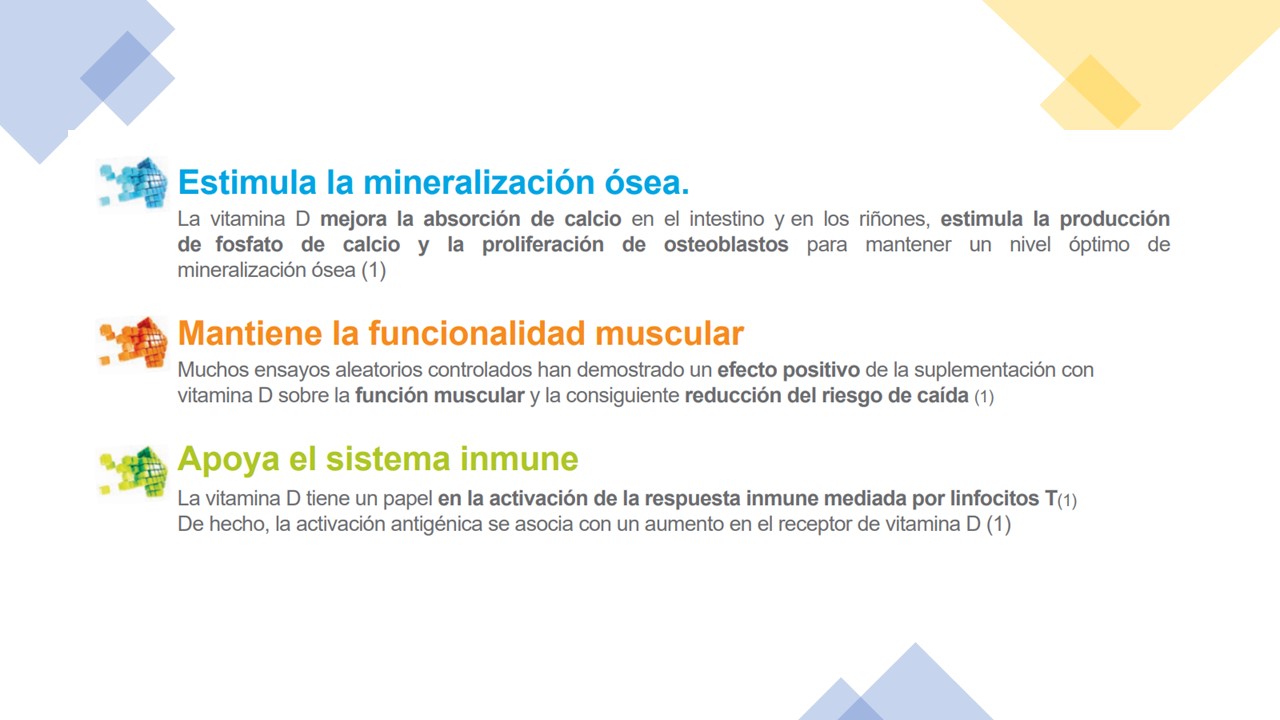 Estimula la mineralización ósea.
La vitamina D mejora la absorción de calcio en el intestino y en los riñones, estimula la producción de fosfato de calcio y la proliferación de osteoblastos para mantener un nivel óptimo de mineralización ósea (1)

Mantiene la funcionalidad muscular
Muchos ensayos aleatorios controlados han demostrado un efecto positivo de la suplementación con vitamina D sobre la función muscular y la consiguiente reducción del riesgo de caída (1)

Apoya el sistema inmune
La vitamina D tiene un papel en la activación de la respuesta inmune mediada por linfocitos T(1)
De hecho, la activación antigénica se asocia con un aumento en el receptor de vitamina D (1)